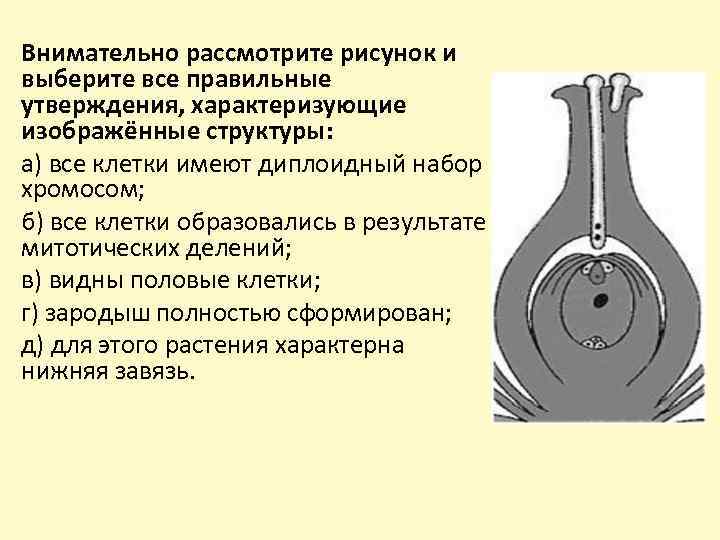 Внимательно рассмотрите рисунок и выберите все правильные утверждения, характеризующие изображённые структуры:

а) все клетки имеют диплоидный набор хромосом;

б) все клетки образовались в результате митотических делений;

в) видны половые клетки;

г) зародыш полностью сформирован;

д) для этого растения характерна нижняя завязь.